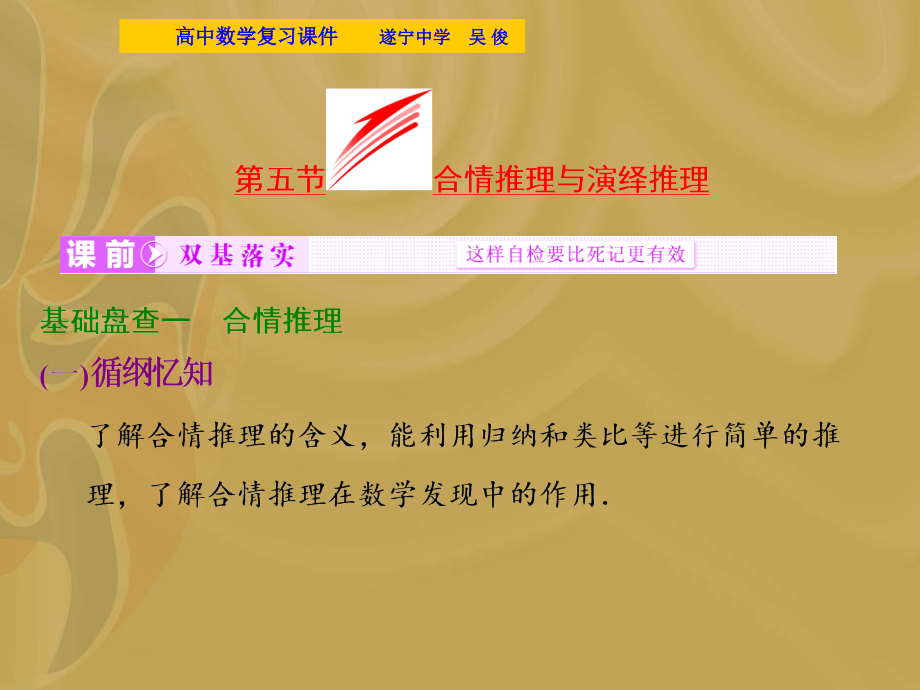 高中数学复习课件　　遂宁中学　吴 俊

第五节　合情推理与演绎推理

课前　双基落实　　这样自检要比死记更有效

基础盘查一　合情推理

(一)循纲忆知

了解合情推理的含义，能利用归纳和类比等进行简单的推理，了解合情推理在数学发现中的作用.